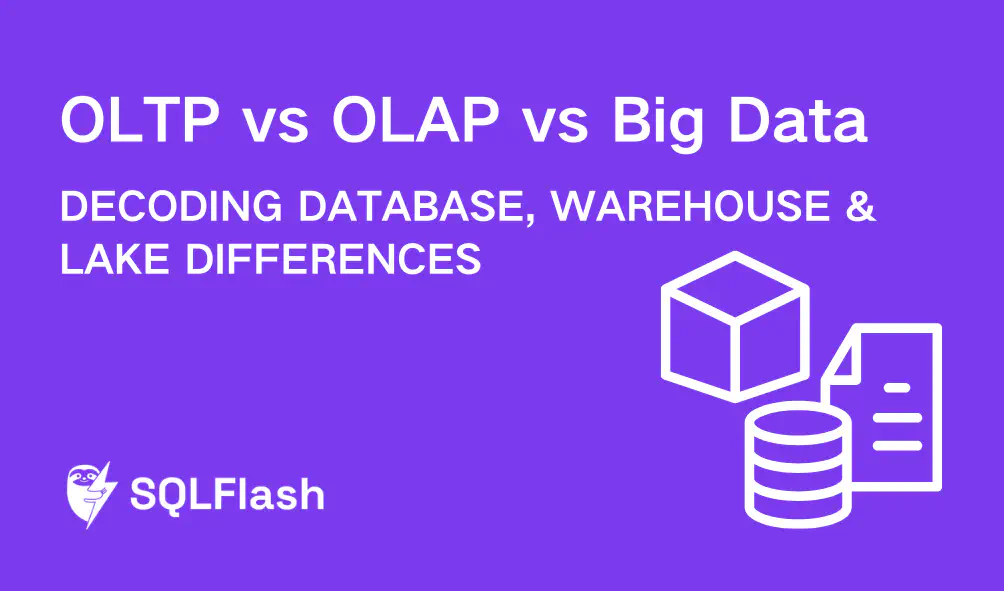 OLTP vs OLAP vs Big Data

DECODING DATABASE, WAREHOUSE & LAKE DIFFERENCES

SQLFlash